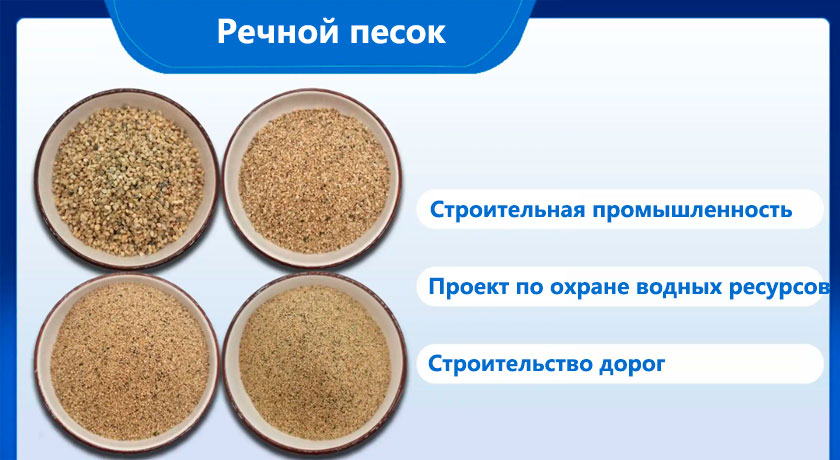 Речной песок

Строительная промышленность

Проект по охране водных ресурсов

Строительство дорог